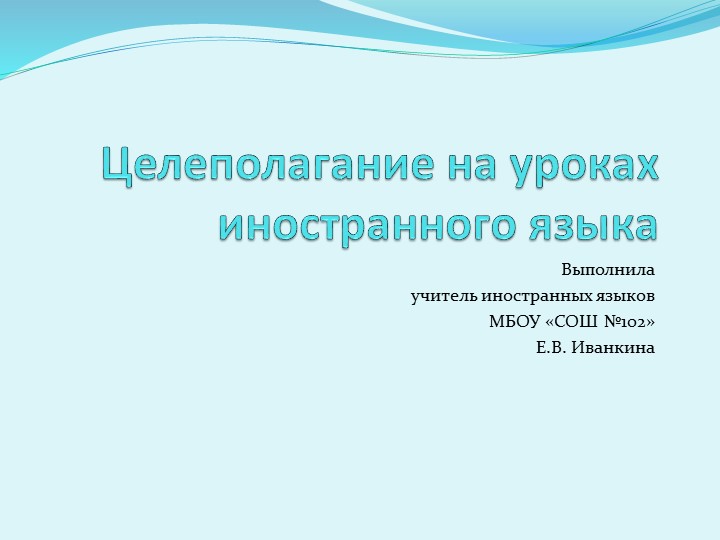 Целеполагание на уроках иностранного языка

Выполнила
учитель иностранных языков
МБОУ «СОШ №102»
Е.В. Иванкина